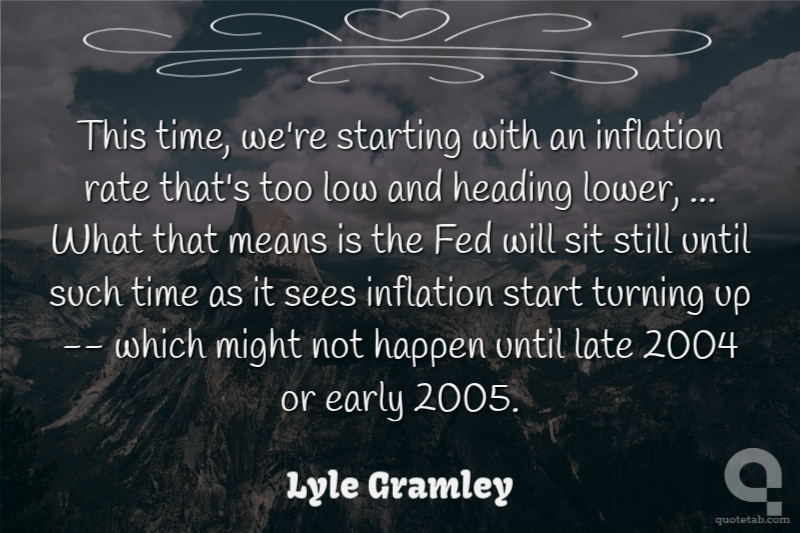 This time, we're starting with an inflation rate that's too low and heading lower, ... What that means is the Fed will sit still until such time as it sees inflation start turning up -- which might not happen until late 2004 or early 2005.

Lyle Gramley

quotetab.com